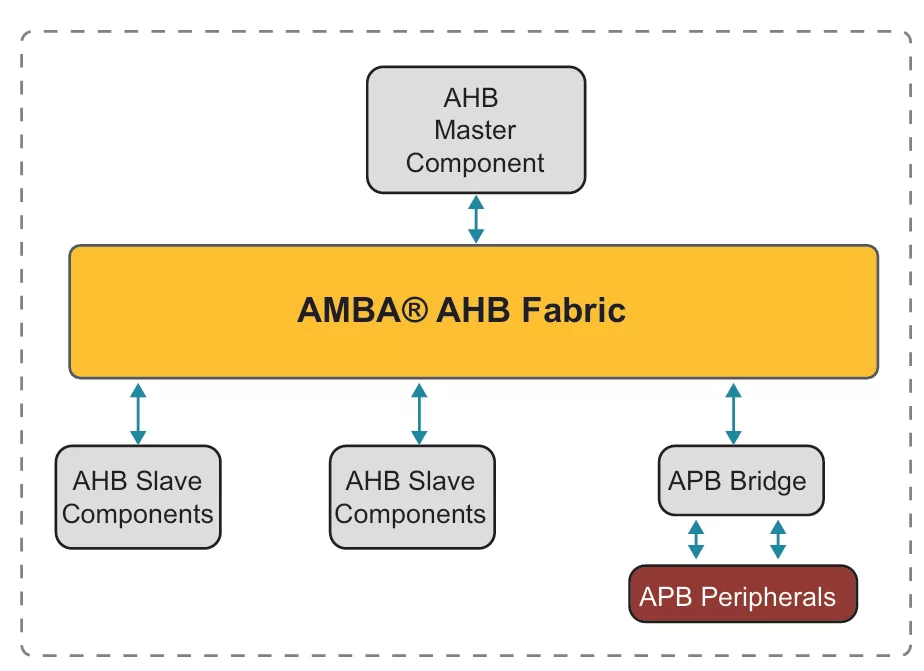 AHB Master Component

AMBA® AHB Fabric

AHB Slave Components

AHB Slave Components

APB Bridge

APB Peripherals